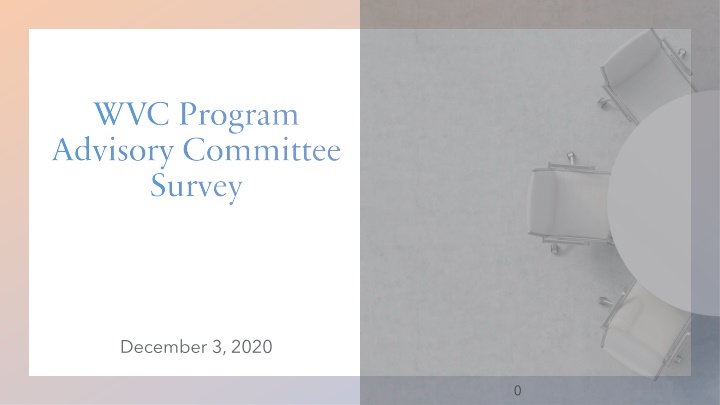 WVC Program Advisory Committee Survey

December 3, 2020

0